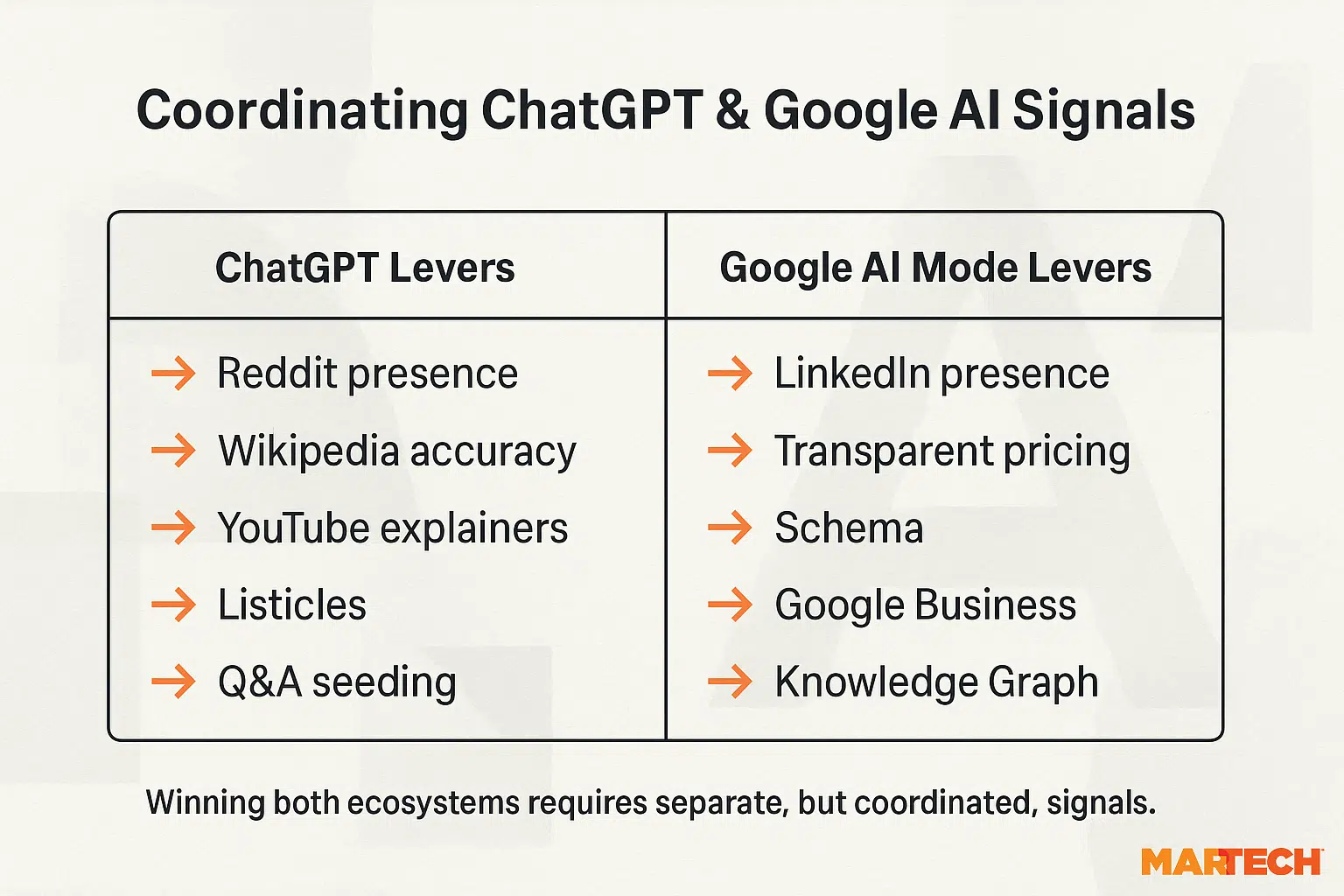 Coordinating ChatGPT & Google AI Signals

| ChatGPT Levers | Google AI Mode Levers |
|---|---|
| → Reddit presence | → LinkedIn presence |
| → Wikipedia accuracy | → Transparent pricing |
| → YouTube explainers | → Schema |
| → Listicles | → Google Business |
| → Q&A seeding | → Knowledge Graph |

Winning both ecosystems requires separate, but coordinated, signals.

MARTECH